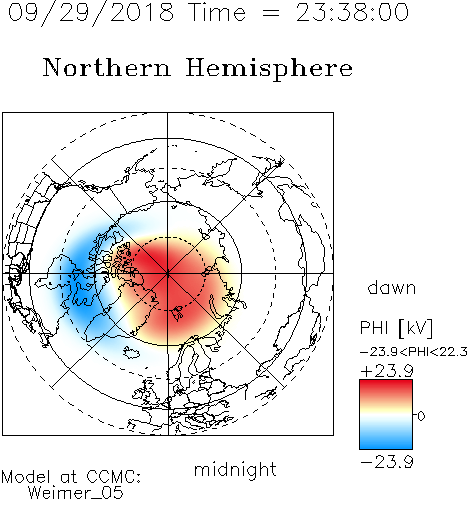 09/29/2018 Time = 23:38:00

Northern Hemisphere

dawn

PHI [kV]

−23.9<PHI<22.3

+23.9

0

−23.9

midnight

Model at CCMC:
Weimer_05